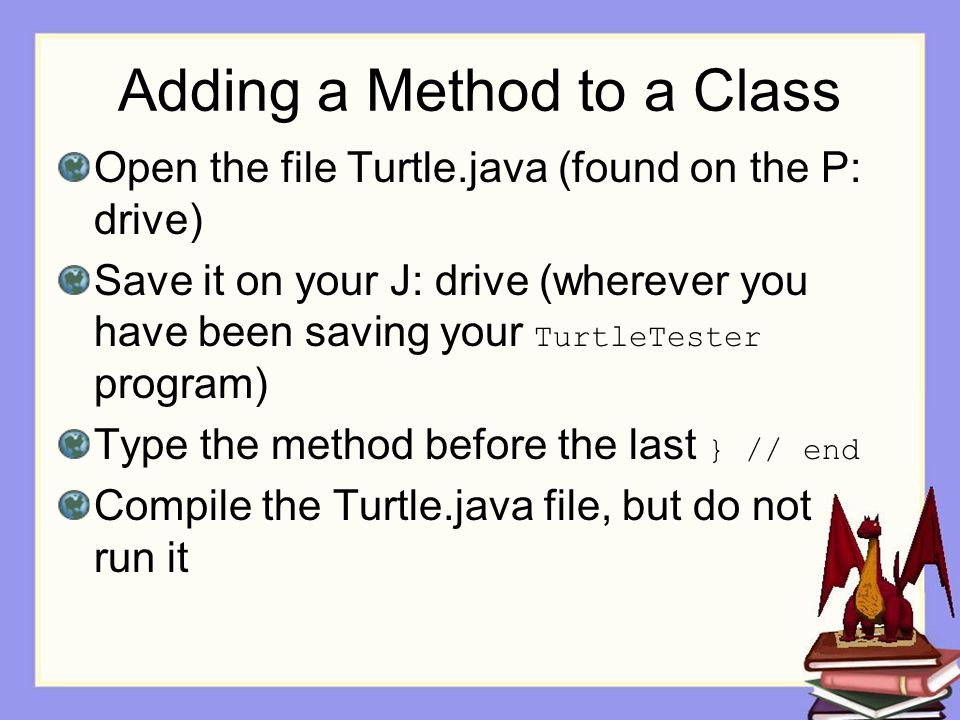 Adding a Method to a Class

Open the file Turtle.java (found on the P: drive)

Save it on your J: drive (wherever you have been saving your TurtleTester program)

Type the method before the last } // end

Compile the Turtle.java file, but do not run it